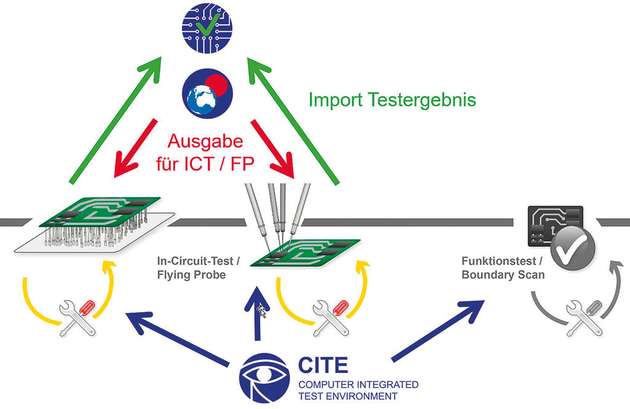 Import Testergebnis

Ausgabe für ICT / FP

In-Circuit-Test / Flying Probe

Funktionstest / Boundary Scan

CITE
COMPUTER INTEGRATED TEST ENVIRONMENT